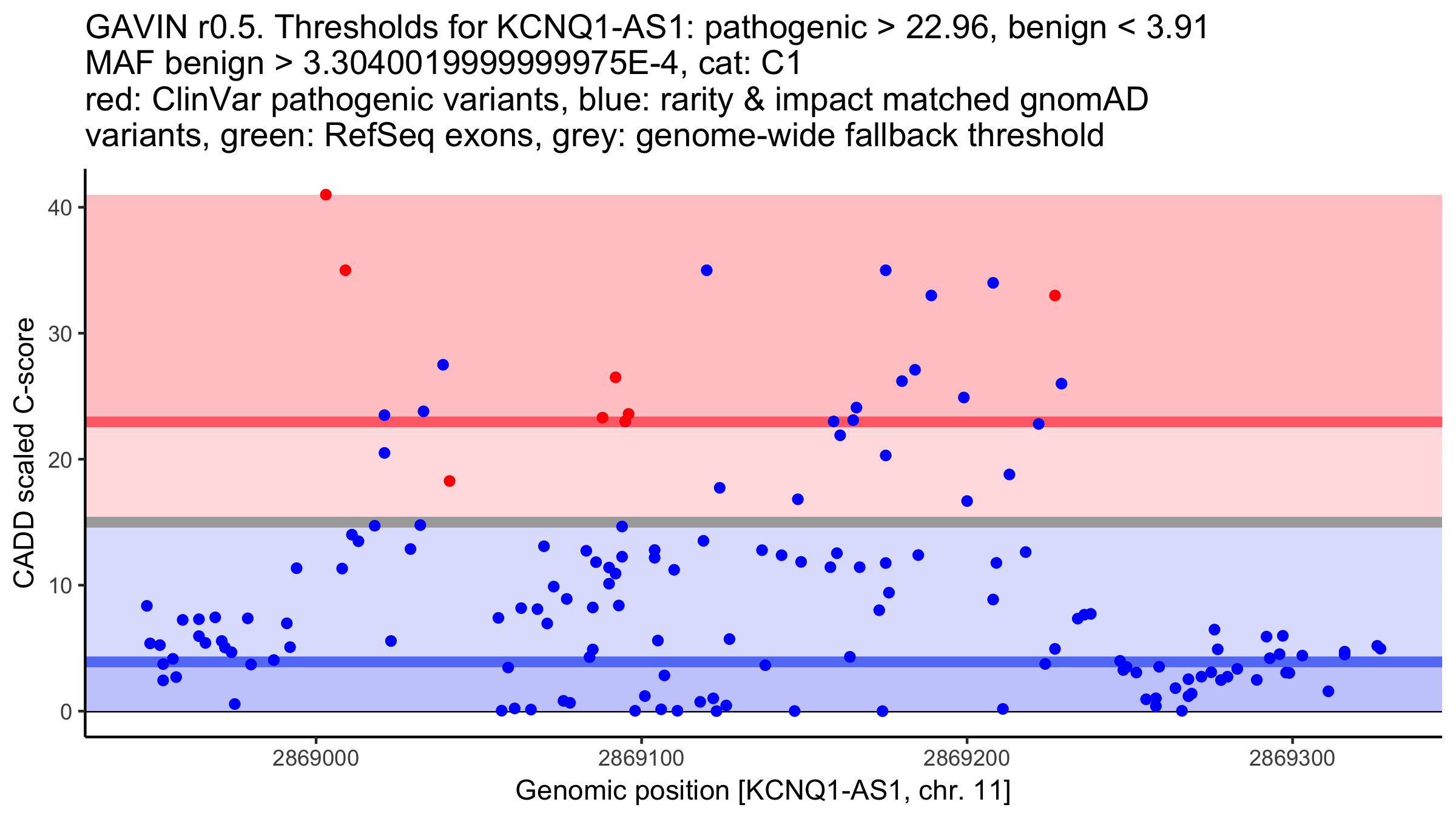 GAVIN r0.5. Thresholds for KCNQ1-AS1: pathogenic > 22.96, benign < 3.91
MAF benign > 3.3040019999999975E-4, cat: C1
red: ClinVar pathogenic variants, blue: rarity & impact matched gnomAD variants, green: RefSeq exons, grey: genome-wide fallback threshold

CADD scaled C-score

40
30
20
10
0

2869000
2869100
2869200
2869300

Genomic position [KCNQ1-AS1, chr. 11]